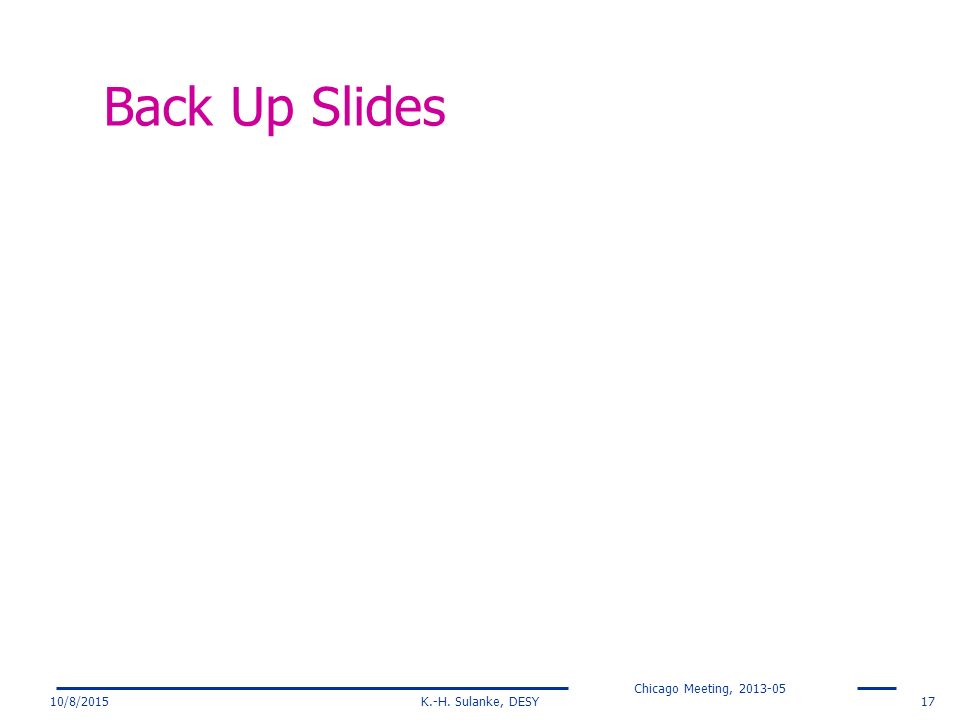 Back Up Slides

Chicago Meeting, 2013-05

10/8/2015 K.-H. Sulanke, DESY 17